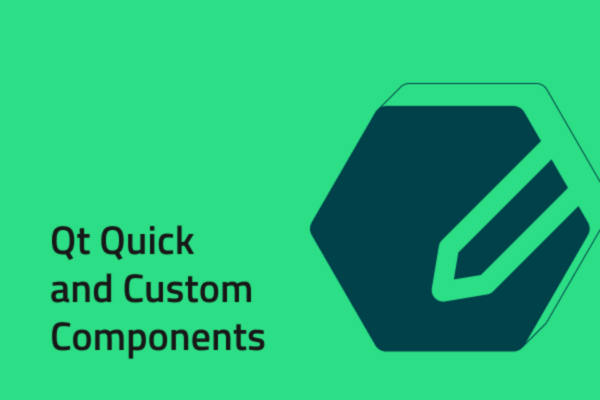 Qt Quick
and Custom
Components